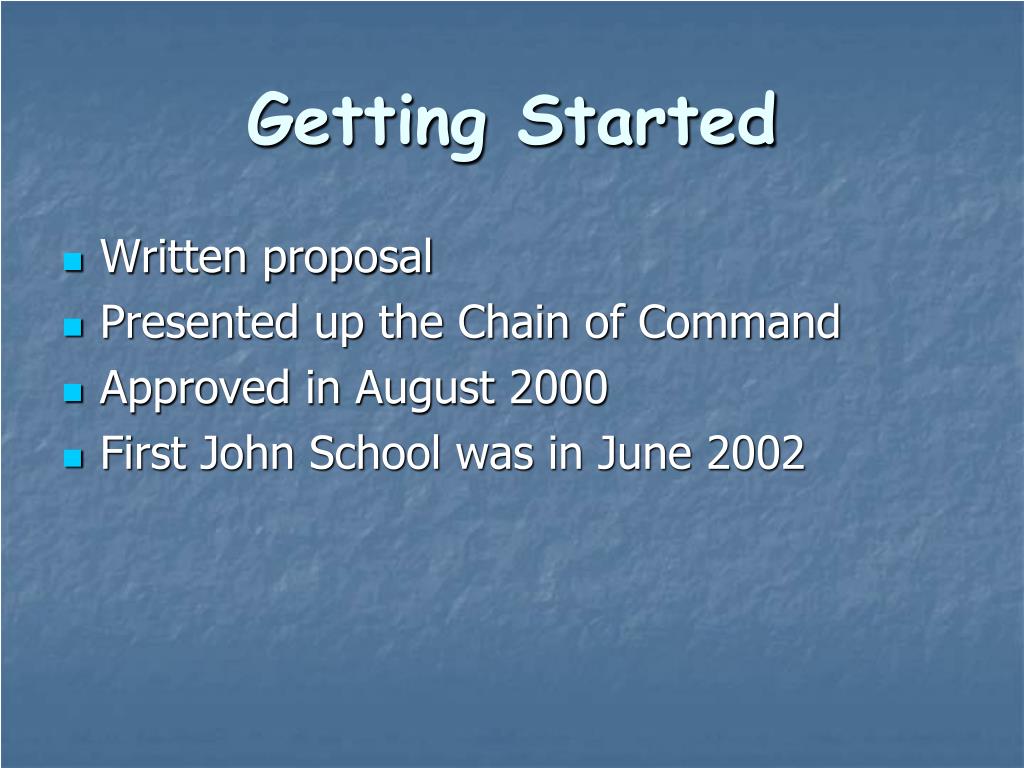 Getting Started

- Written proposal
- Presented up the Chain of Command
- Approved in August 2000
- First John School was in June 2002